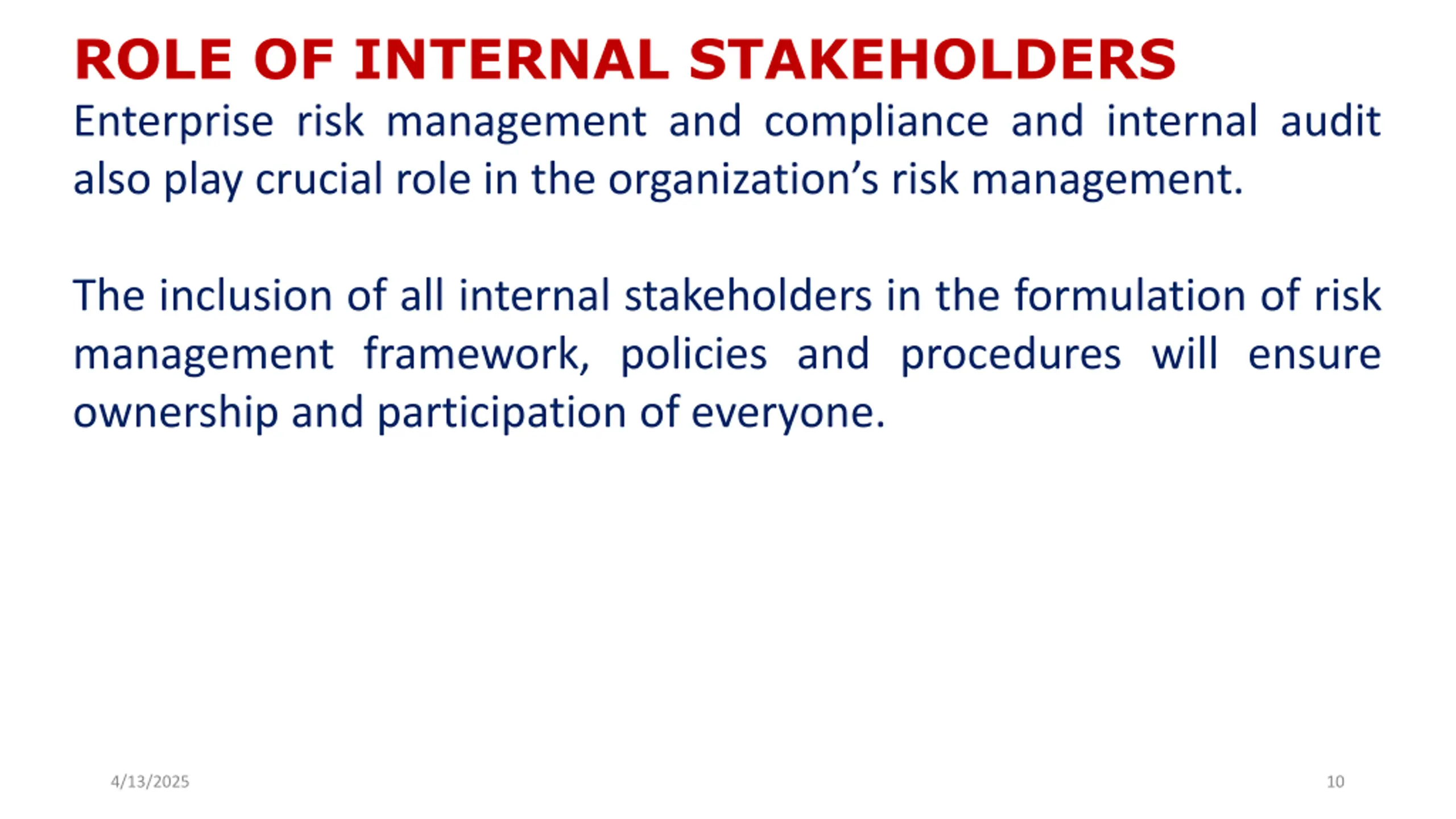 ROLE OF INTERNAL STAKEHOLDERS

Enterprise risk management and compliance and internal audit also play crucial role in the organization’s risk management.

The inclusion of all internal stakeholders in the formulation of risk management framework, policies and procedures will ensure ownership and participation of everyone.

4/13/2025

10